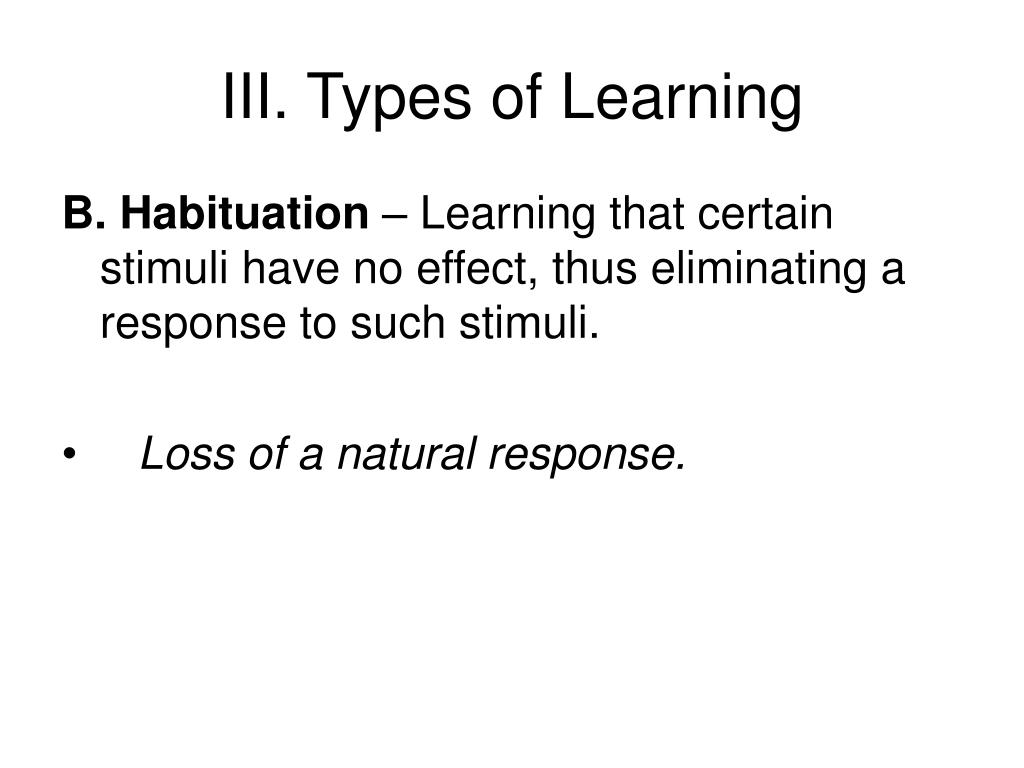 III. Types of Learning

B. Habituation – Learning that certain stimuli have no effect, thus eliminating a response to such stimuli.

• Loss of a natural response.